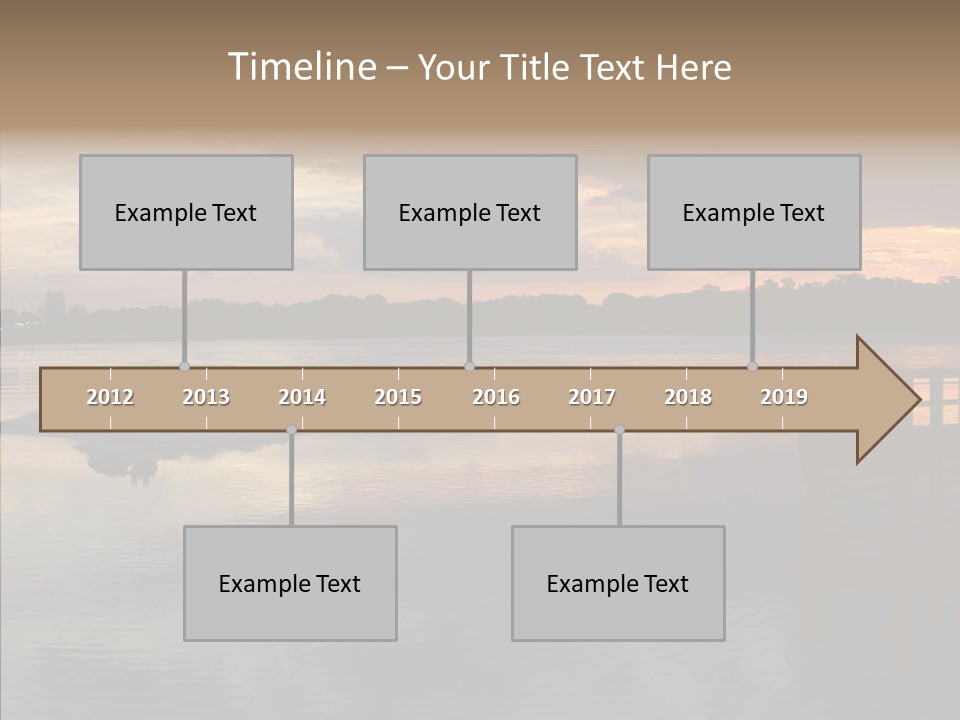 Timeline – Your Title Text Here

Example Text

Example Text

Example Text

2012 2013 2014 2015 2016 2017 2018 2019

Example Text

Example Text